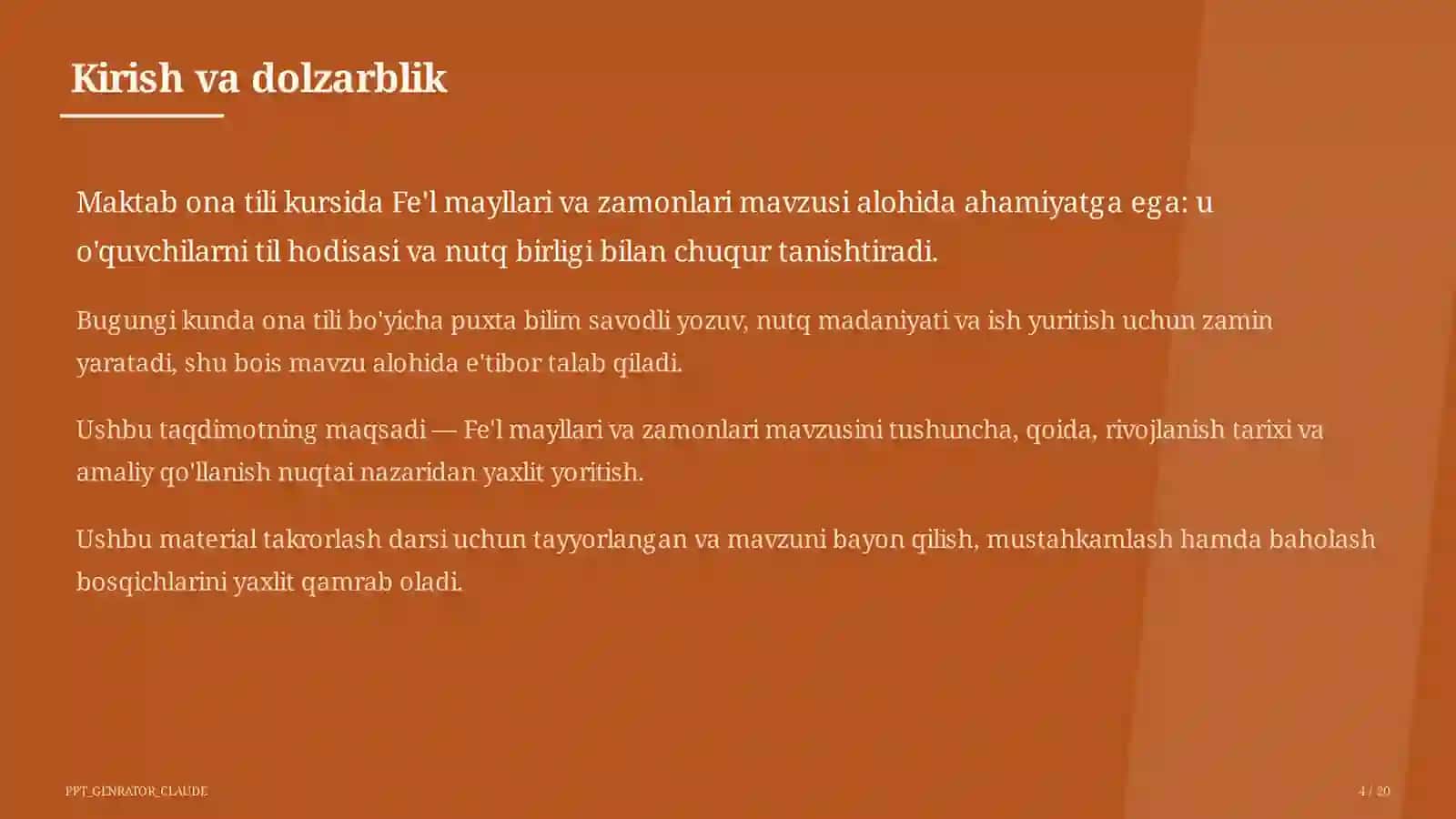 Kirish va dolzarblik

Maktab ona tili kursida Fe'l mayllari va zamonlari mavzusi alohida ahamiyatga ega: u o'quvchilarni til hodisasi va nutq birligi bilan chuqur tanishtiradi.

Bugungi kunda ona tili bo'yicha puxta bilim savodli yozuv, nutq madaniyati va ish yuritish uchun zamin yaratadi, shu bois mavzu alohida e'tibor talab qiladi.

Ushbu taqdimotning maqsadi — Fe'l mayllari va zamonlari mavzusini tushuncha, qoida, rivojlanish tarixi va amaliy qo'llanish nuqtai nazaridan yaxlit yoritish.

Ushbu material takrorlash darsi uchun tayyorlangan va mavzuni bayon qilish, mustahkamlash hamda baholash bosqichlarini yaxlit qamrab oladi.

PPT_GENRATOR_CLAUDE

4 / 20